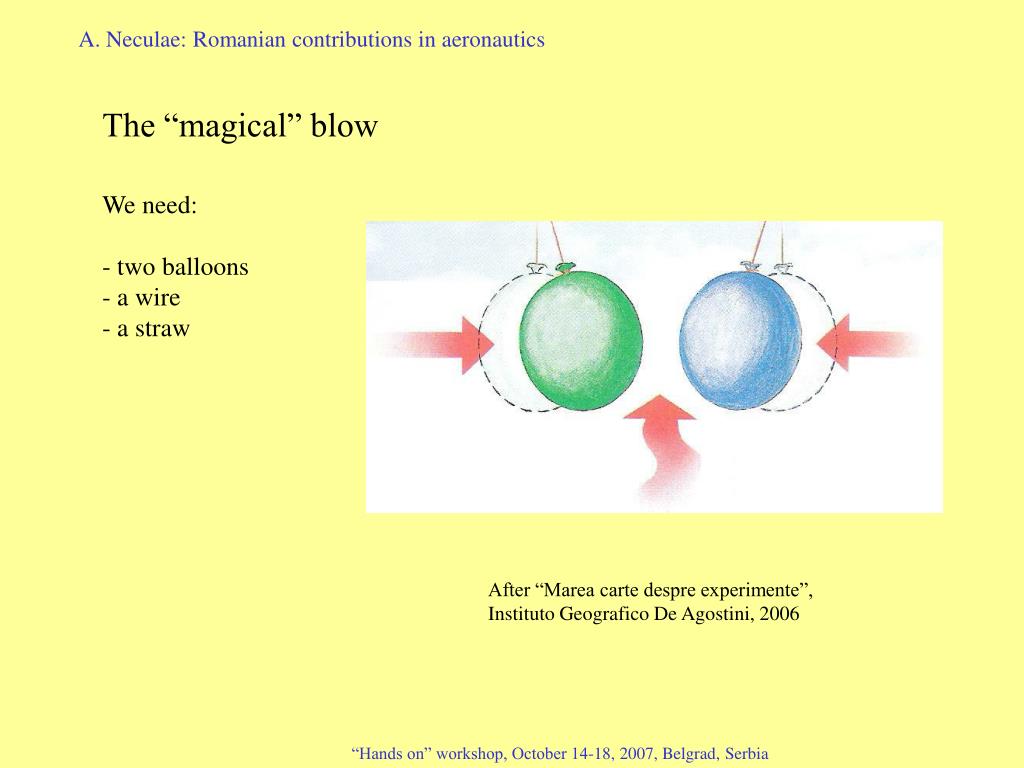 A. Neculae: Romanian contributions in aeronautics

The “magical” blow

We need:

- two balloons
- a wire
- a straw

After “Marea carte despre experimente”, Instituto Geografico De Agostini, 2006

“Hands on” workshop, October 14-18, 2007, Belgrad, Serbia